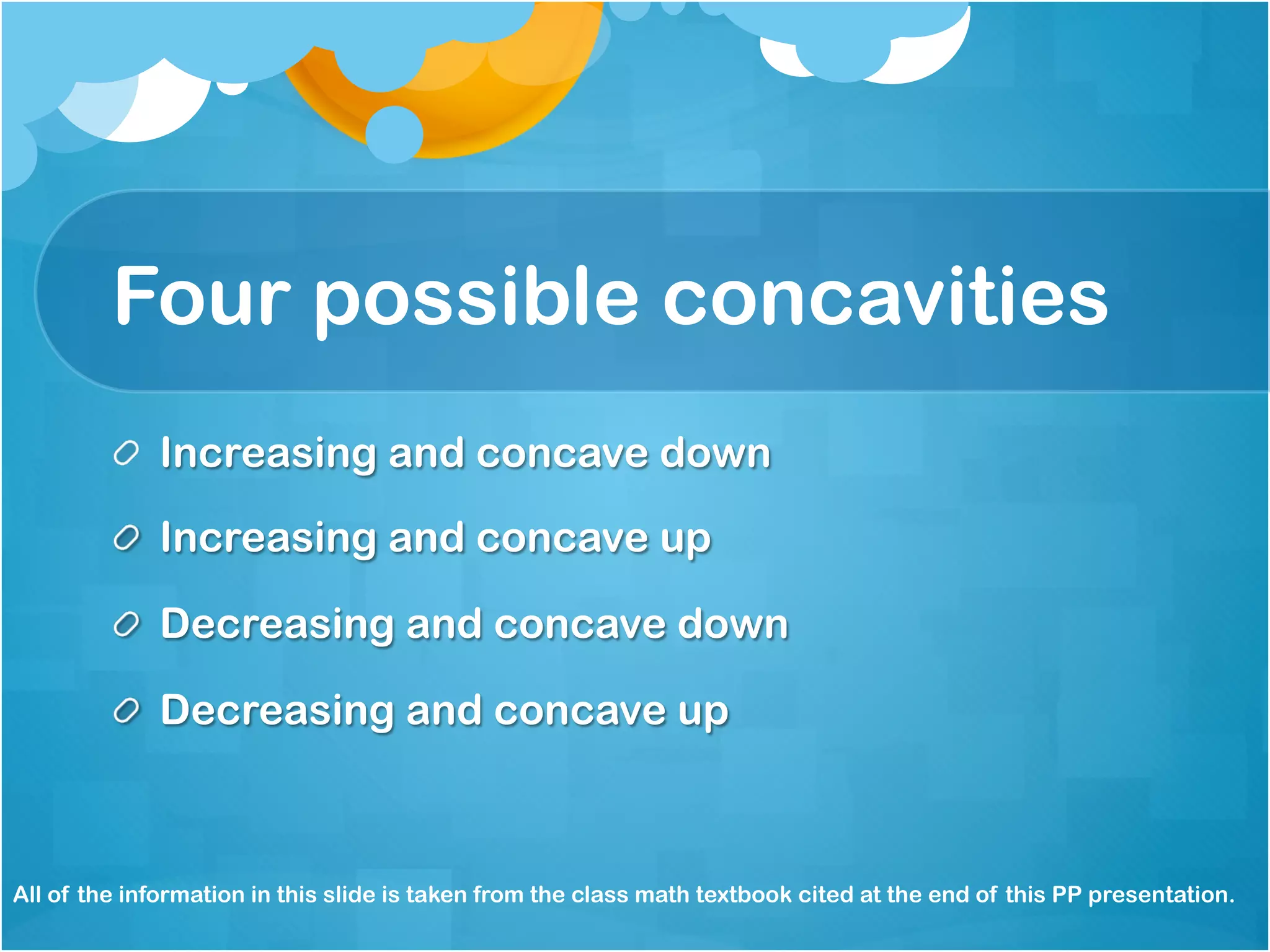 Four possible concavities

Increasing and concave down

Increasing and concave up

Decreasing and concave down

Decreasing and concave up

All of the information in this slide is taken from the class math textbook cited at the end of this PP presentation.